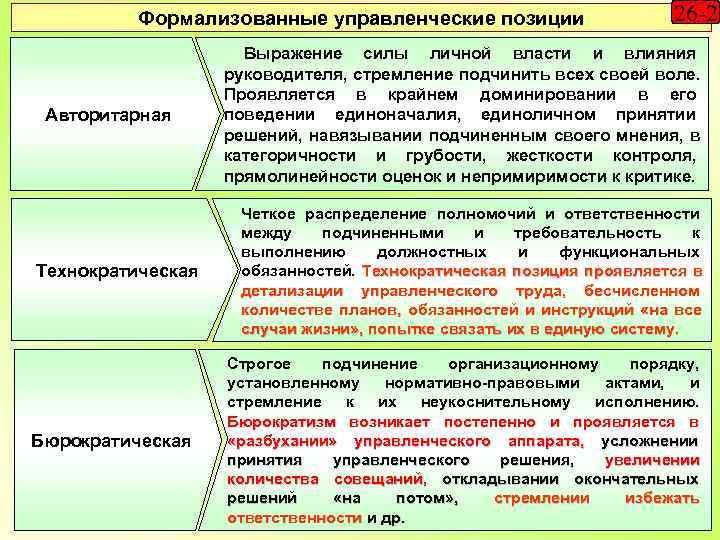 Формализованные управленческие позиции

26-2

Авторитарная

Выражение силы личной власти и влияния руководителя, стремление подчинить всех своей воле. Проявляется в крайнем доминировании в его поведении единоначалия, единоличном принятии решений, навязывании подчиненным своего мнения, в категоричности и грубости, жесткости контроля, прямолинейности оценок и непримиримости к критике.

Технократическая

Четкое распределение полномочий и ответственности между подчиненными и требовательность к выполнению должностных и функциональных обязанностей. Технократическая позиция проявляется в детализации управленческого труда, бесчисленном количестве планов, обязанностей и инструкций «на все случаи жизни», попытке связать их в единую систему.

Бюрократическая

Строгое подчинение организационному порядку, установленному нормативно-правовыми актами, и стремление к их неукоснительному исполнению. Бюрократизм возникает постепенно и проявляется в «разбухании» управленческого аппарата, усложнении принятия управленческого решения, увеличении количества совещаний, откладывании окончательных решений «на потом», стремлении избежать ответственности и др.